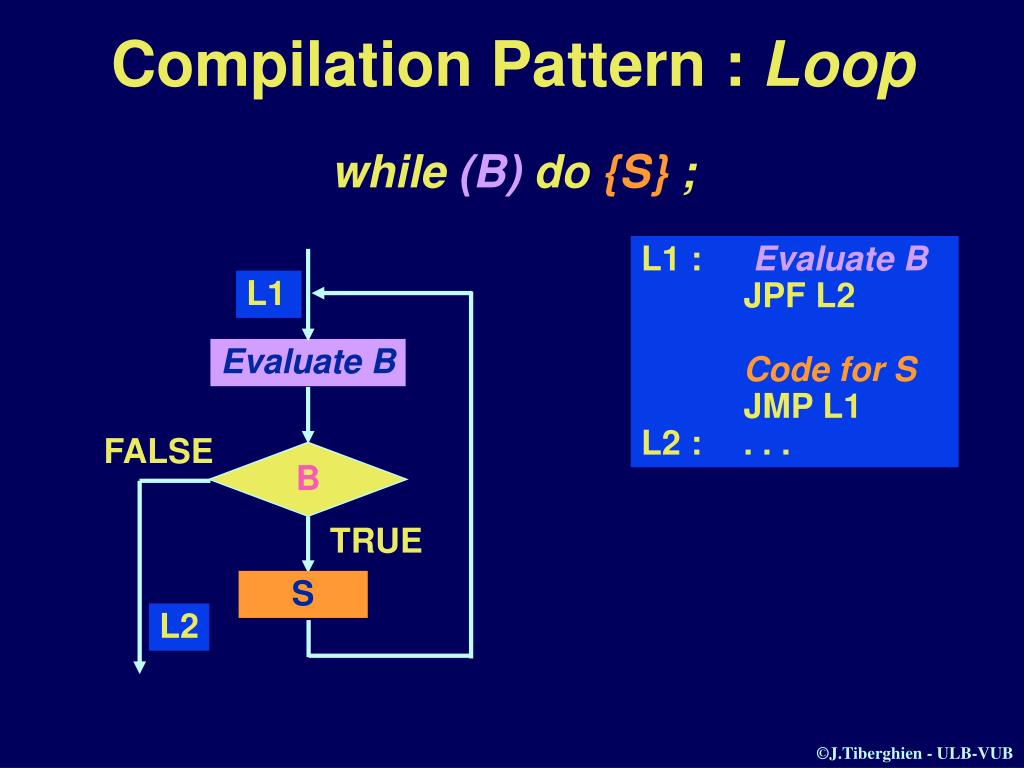 Compilation Pattern : Loop

while (B) do {S} ;

L1

Evaluate B

FALSE

B

TRUE

S

L2

L1 : Evaluate B
JPF L2

Code for S
JMP L1
L2 : . . .

©J.Tiberghien - ULB-VUB